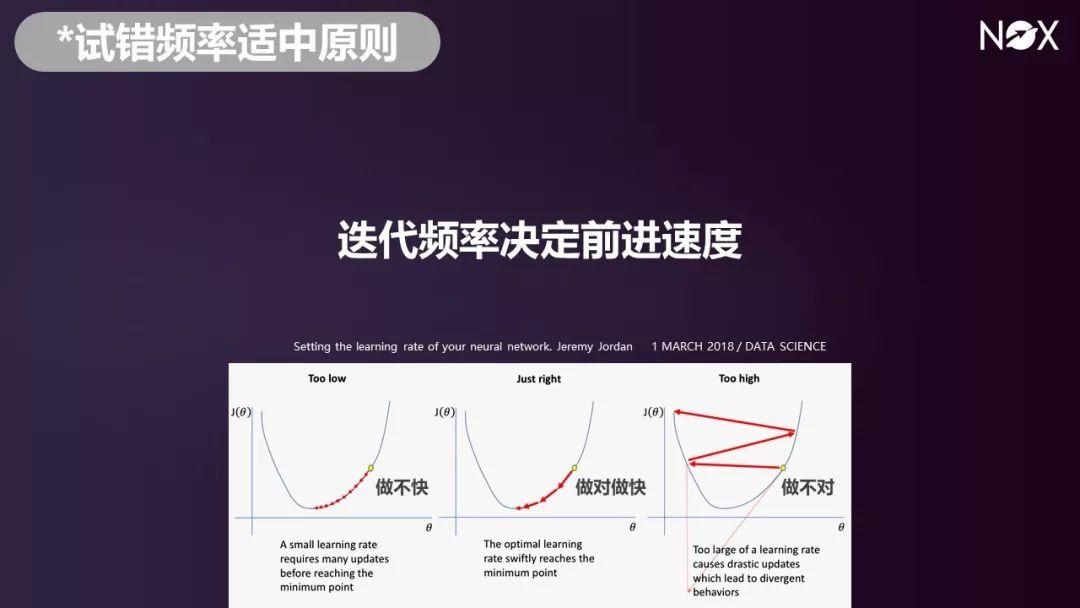 *试错频率适中原则

NOX

迭代频率决定前进速度

Setting the learning rate of your neural network. Jeremy Jordan 1 MARCH 2018 / DATA SCIENCE

Too low

$J(\theta)$

做不快

$\theta$

A small learning rate requires many updates before reaching the minimum point

Just right

$J(\theta)$

做对做快

$\theta$

The optimal learning rate swiftly reaches the minimum point

Too high

$J(\theta)$

做不对

$\theta$

Too large of a learning rate causes drastic updates which lead to divergent behaviors